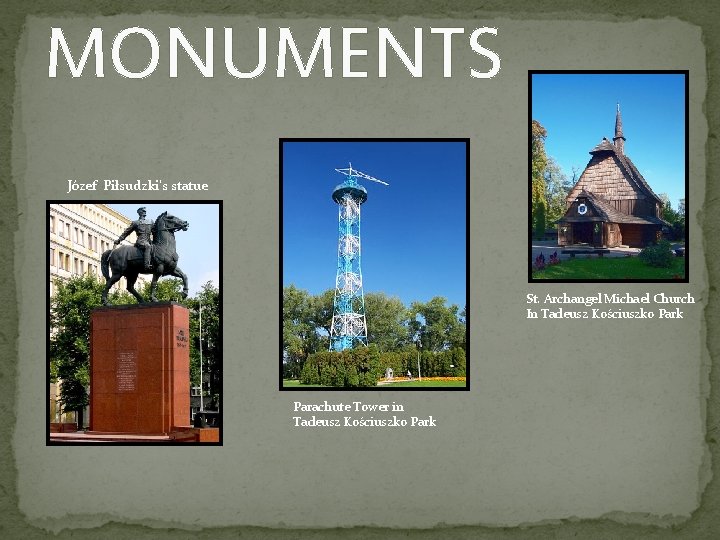 MONUMENTS

Józef Piłsudzki's statue

Parachute Tower in
Tadeusz Kościuszko Park

St. Archangel Michael Church
In Tadeusz Kościuszko Park